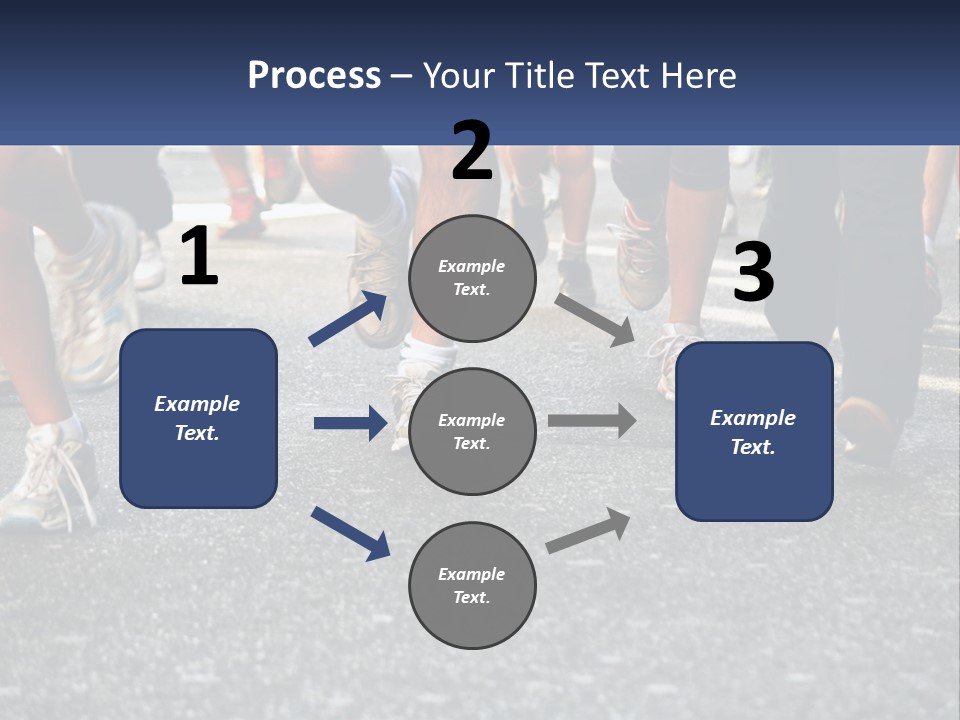 Process – Your Title Text Here

1

Example Text.

2

Example Text.

Example Text.

Example Text.

3

Example Text.